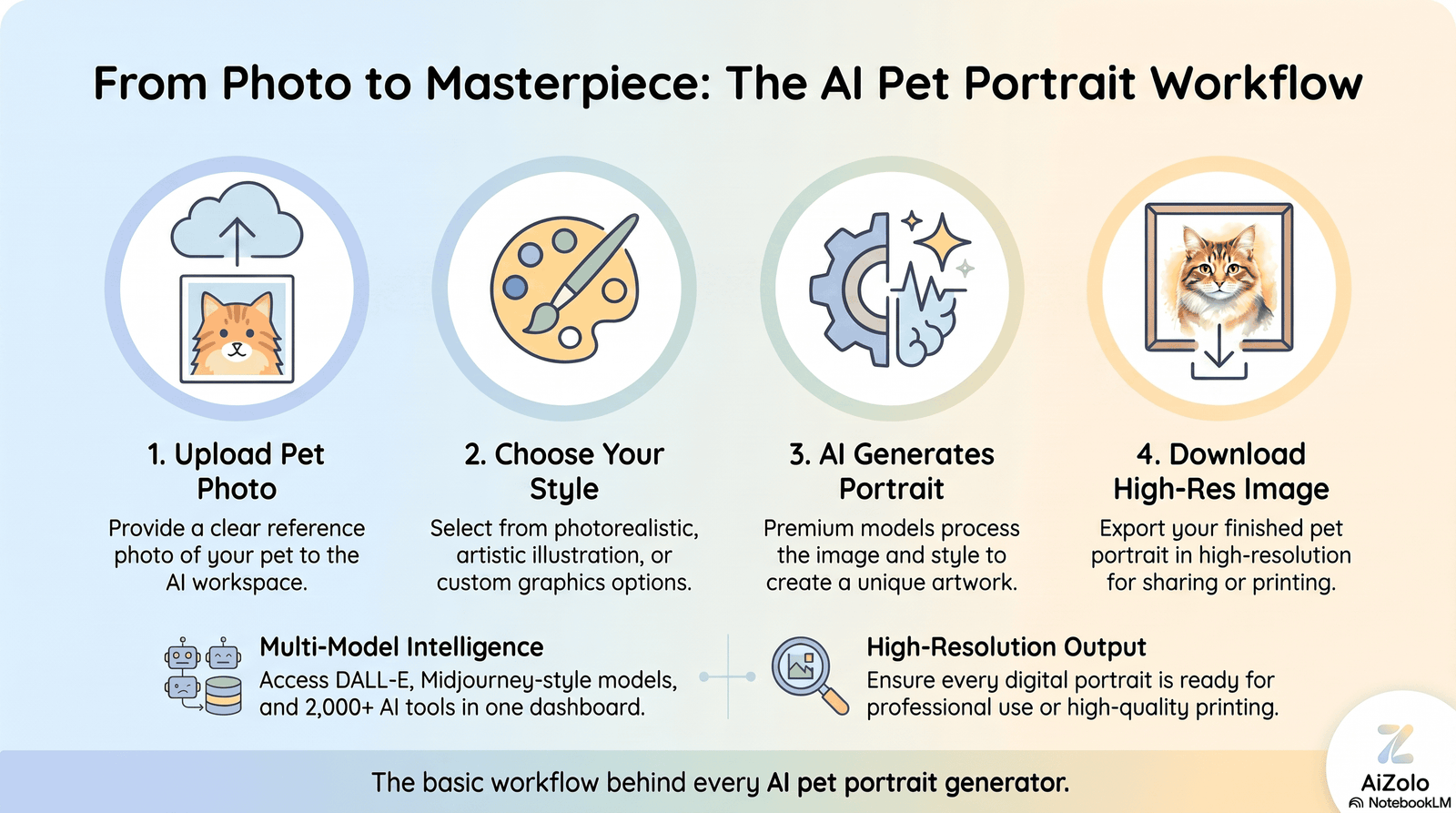 From Photo to Masterpiece: The AI Pet Portrait Workflow

1. Upload Pet Photo

Provide a clear reference photo of your pet to the AI workspace.

2. Choose Your Style

Select from photorealistic, artistic illustration, or custom graphics options.

3. AI Generates Portrait

Premium models process the image and style to create a unique artwork.

4. Download High-Res Image

Export your finished pet portrait in high-resolution for sharing or printing.

Multi-Model Intelligence

Access DALL-E, Midjourney-style models, and 2,000+ AI tools in one dashboard.

High-Resolution Output

Ensure every digital portrait is ready for professional use or high-quality printing.

The basic workflow behind every AI pet portrait generator.

AiZolo

NotebookLM